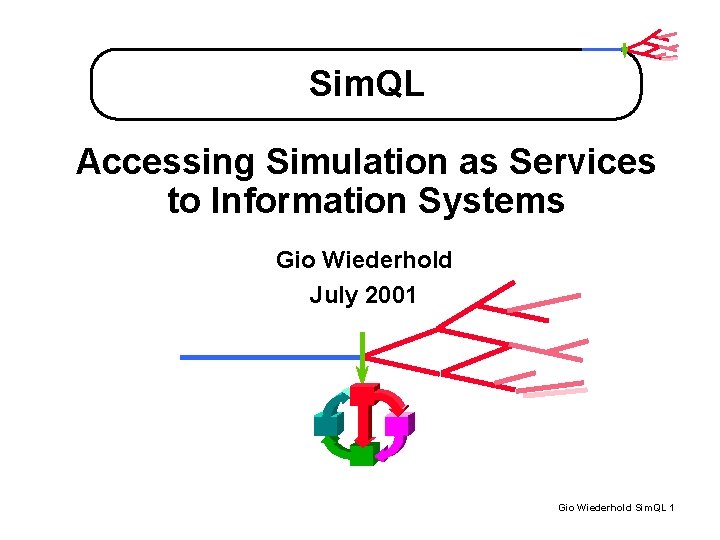 SimQL

Accessing Simulation as Services to Information Systems

Gio Wiederhold

July 2001

Gio Wiederhold SimQL 1